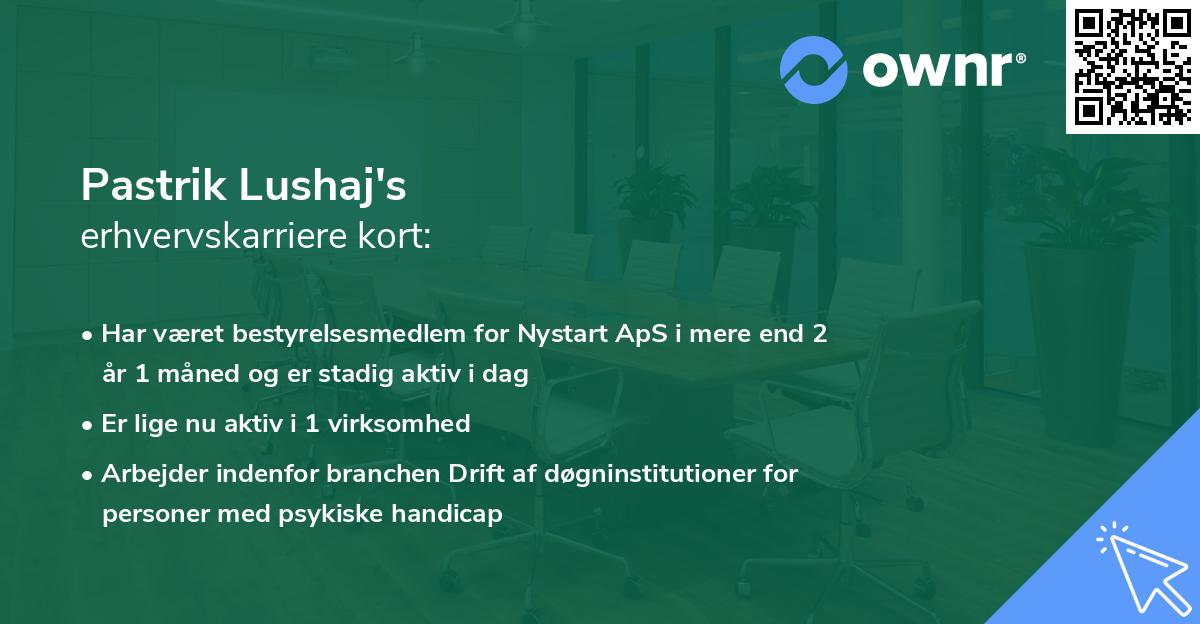 ownr®

Pastrik Lushaj's
erhvervskarriere kort:

• Har været bestyrelsesmedlem for Nystart ApS i mere end 2 år 1 måned og er stadig aktiv i dag
• Er lige nu aktiv i 1 virksomhed
• Arbejder indenfor branchen Drift af døgninstitutioner for personer med psykiske handicap